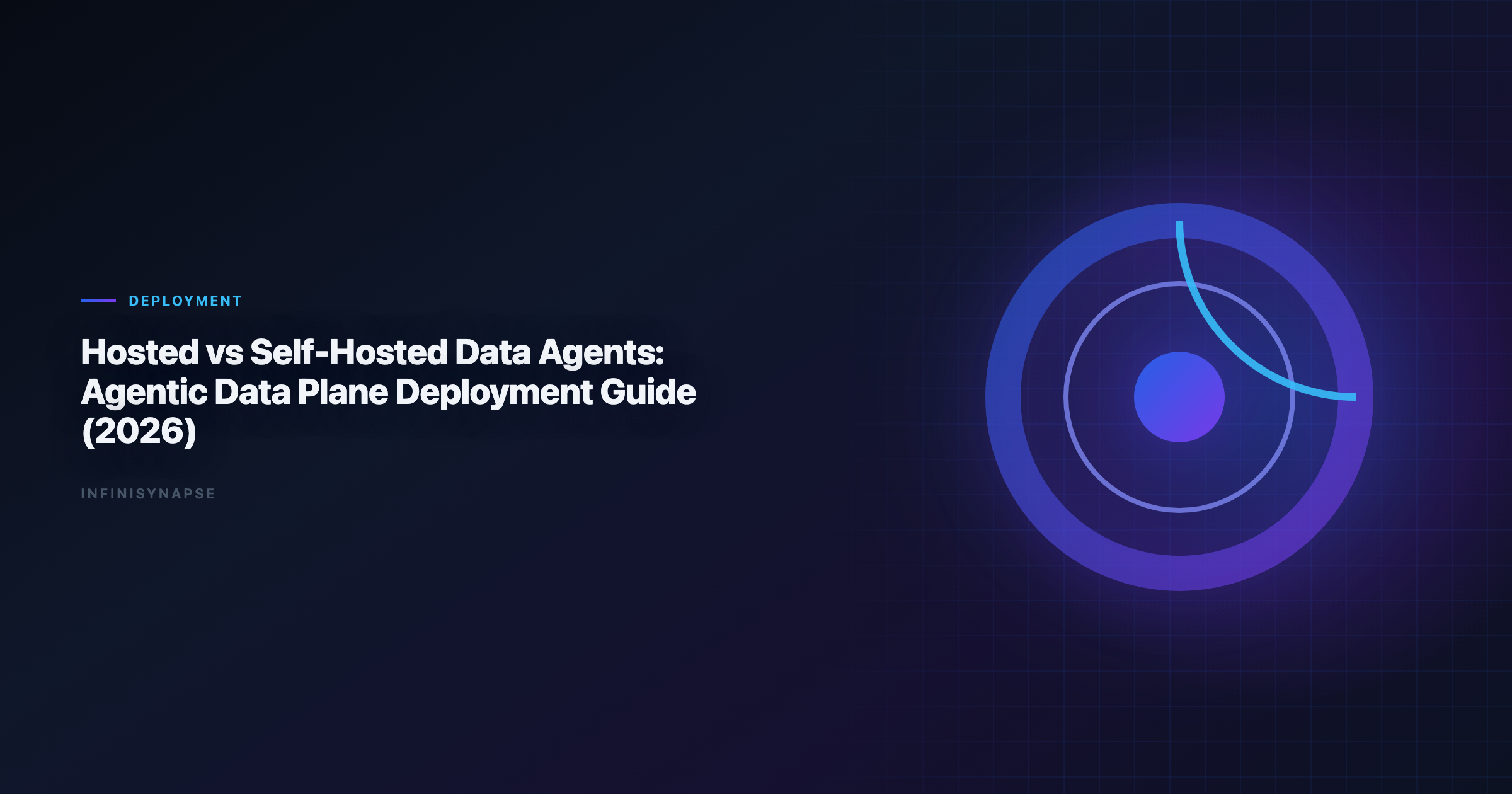 DEPLOYMENT

Hosted vs Self-Hosted Data Agents: Agentic Data Plane Deployment Guide (2026)

INFINISYNAPSE